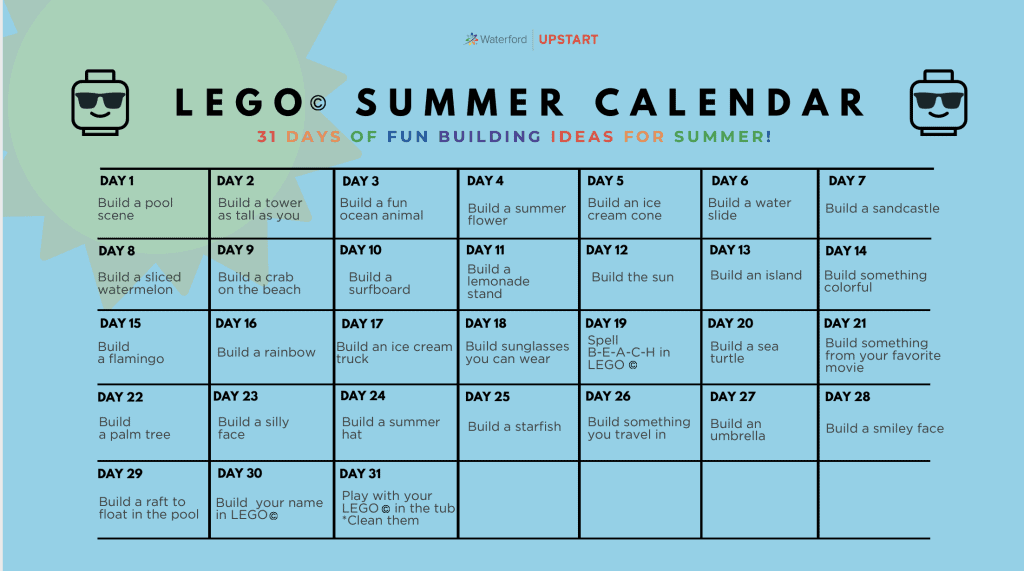 Waterford | UPSTART

LEGO© SUMMER CALENDAR

31 DAYS OF FUN BUILDING IDEAS FOR SUMMER!

| DAY 1 Build a pool scene | DAY 2 Build a tower as tall as you | DAY 3 Build a fun ocean animal | DAY 4 Build a summer flower | DAY 5 Build an ice cream cone | DAY 6 Build a water slide | DAY 7 Build a sandcastle |
|---|---|---|---|---|---|---|
| DAY 8 Build a sliced watermelon | DAY 9 Build a crab on the beach | DAY 10 Build a surfboard | DAY 11 Build a lemonade stand | DAY 12 Build the sun | DAY 13 Build an island | DAY 14 Build something colorful |
| DAY 15 Build a flamingo | DAY 16 Build a rainbow | DAY 17 Build an ice cream truck | DAY 18 Build sunglasses you can wear | DAY 19 Spell B-E-A-C-H in LEGO © | DAY 20 Build a sea turtle | DAY 21 Build something from your favorite movie |
| DAY 22 Build a palm tree | DAY 23 Build a silly face | DAY 24 Build a summer hat | DAY 25 Build a starfish | DAY 26 Build something you travel in | DAY 27 Build an umbrella | DAY 28 Build a smiley face |
| DAY 29 Build a raft to float in the pool | DAY 30 Build your name in LEGO© | DAY 31 Play with your LEGO © in the tub *Clean them | | | | |